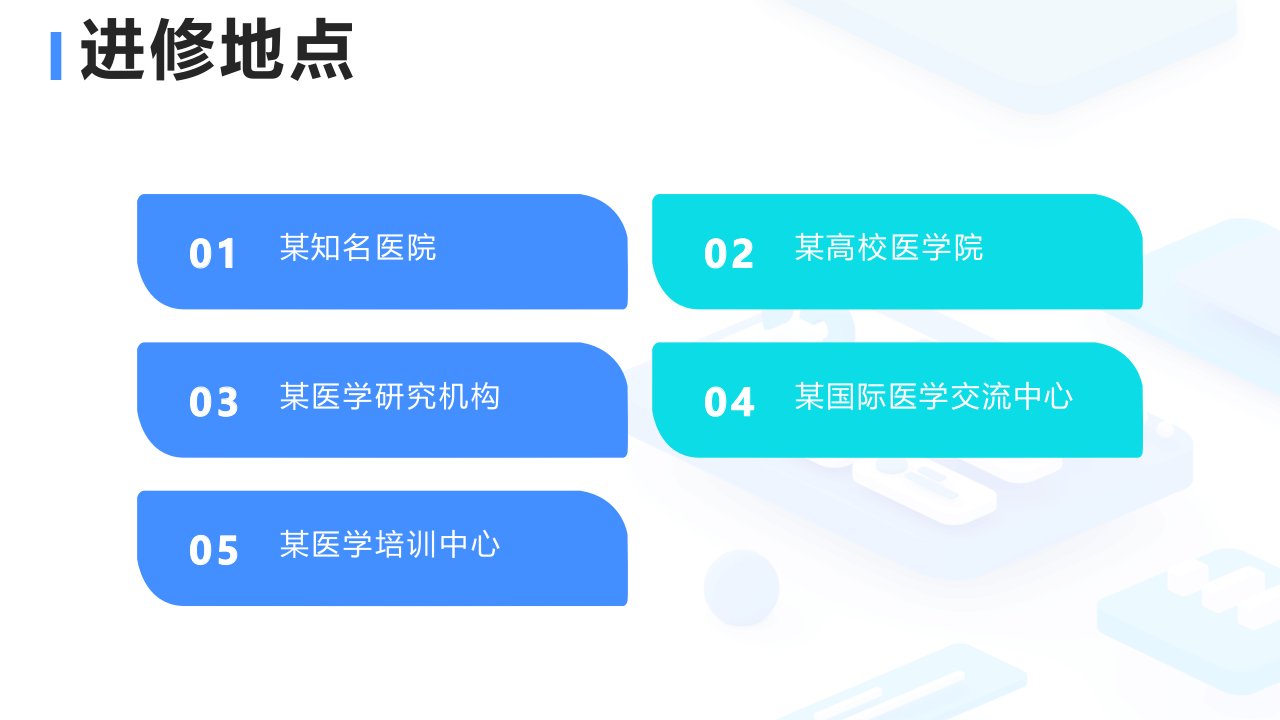 进修地点

01 某知名医院

02 某高校医学院

03 某医学研究机构

04 某国际医学交流中心

05 某医学培训中心